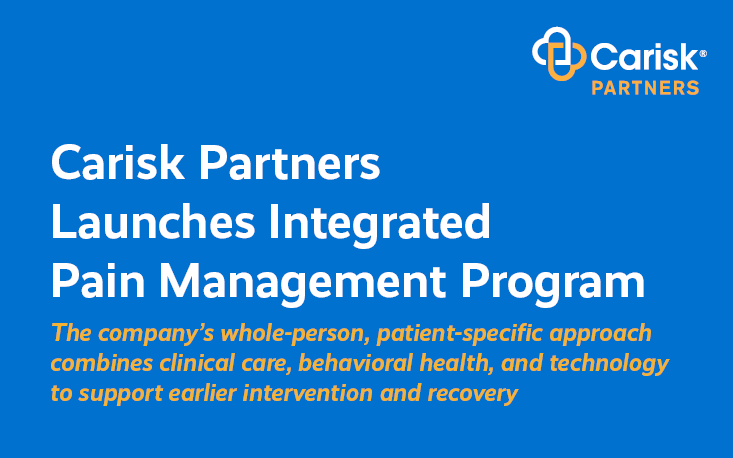 Carisk®
PARTNERS

Carisk Partners Launches Integrated Pain Management Program

The company's whole-person, patient-specific approach combines clinical care, behavioral health, and technology to support earlier intervention and recovery